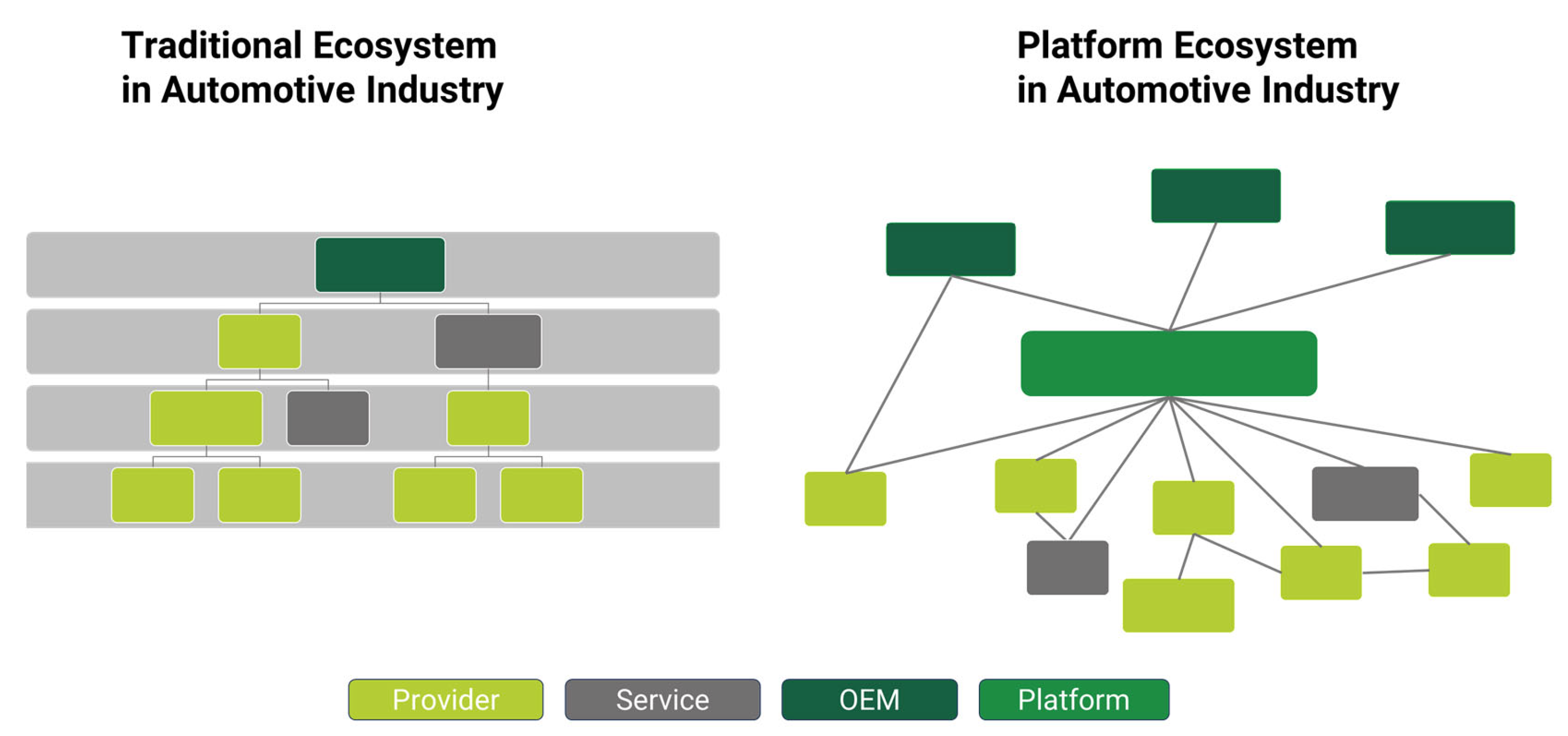 Traditional Ecosystem in Automotive Industry

Platform Ecosystem in Automotive Industry

Provider
Service
OEM
Platform